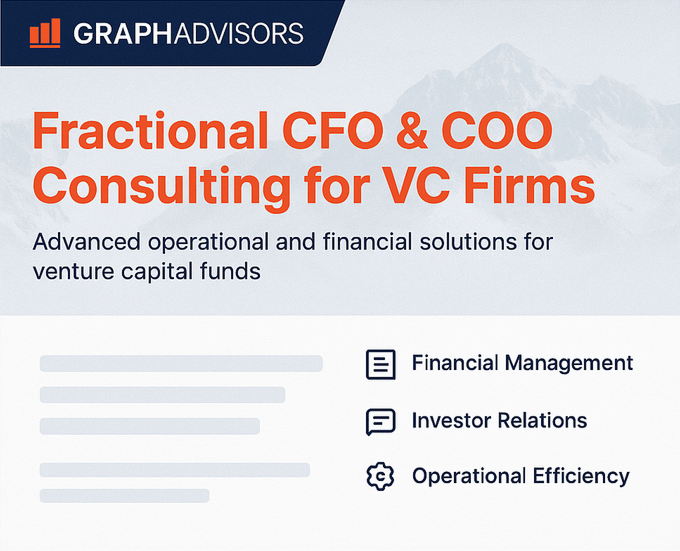 GRAPHADVISORS

Fractional CFO & COO Consulting for VC Firms

Advanced operational and financial solutions for venture capital funds

Financial Management

Investor Relations

Operational Efficiency